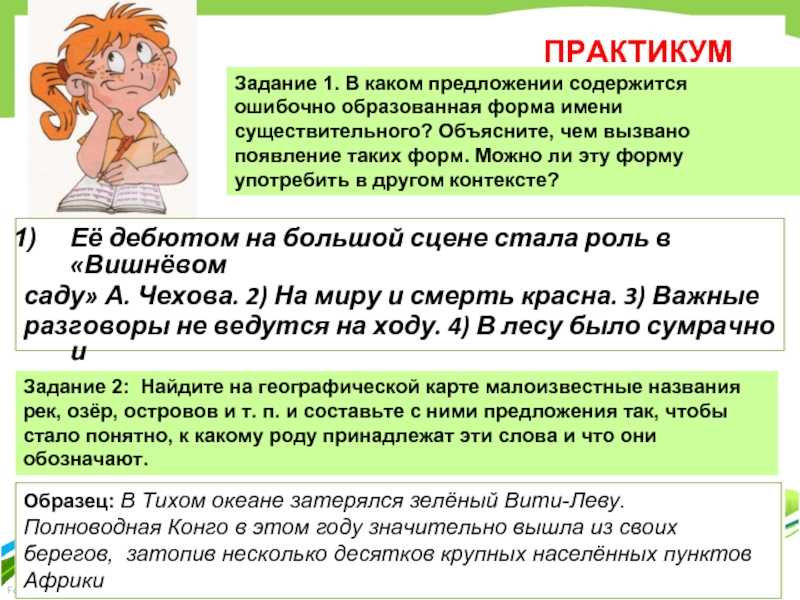 ПРАКТИКУМ

Задание 1. В каком предложении содержится ошибочно образованная форма имени существительного? Объясните, чем вызвано появление таких форм. Можно ли эту форму употребить в другом контексте?

1) Её дебютом на большой сцене стала роль в «Вишнёвом саду» А. Чехова. 2) На миру и смерть красна. 3) Важные разговоры не ведутся на ходу. 4) В лесу было сумрачно и

Задание 2: Найдите на географической карте малоизвестные названия рек, озёр, островов и т. п. и составьте с ними предложения так, чтобы стало понятно, к какому роду принадлежат эти слова и что они обозначают.

Образец: В Тихом океане затерялся зелёный Вити-Леву. Полноводная Конго в этом году значительно вышла из своих берегов, затопив несколько десятков крупных населённых пунктов Африки